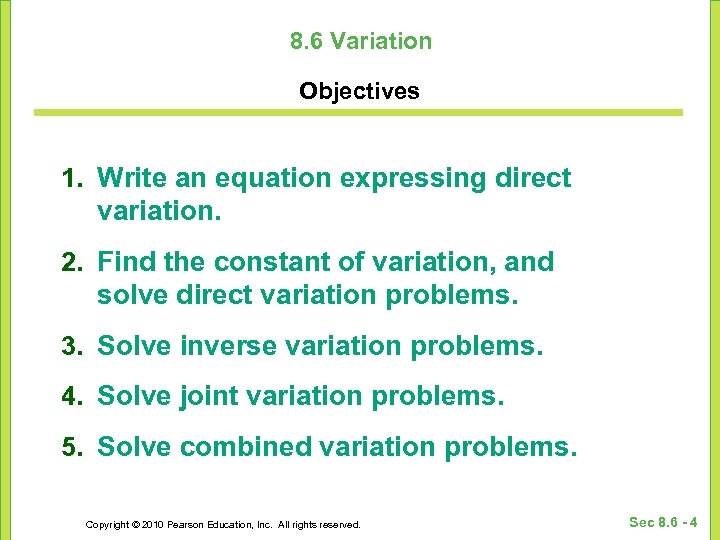 8.6 Variation

Objectives

1. Write an equation expressing direct variation.

2. Find the constant of variation, and solve direct variation problems.

3. Solve inverse variation problems.

4. Solve joint variation problems.

5. Solve combined variation problems.

Copyright © 2010 Pearson Education, Inc. All rights reserved.

Sec 8.6 - 4